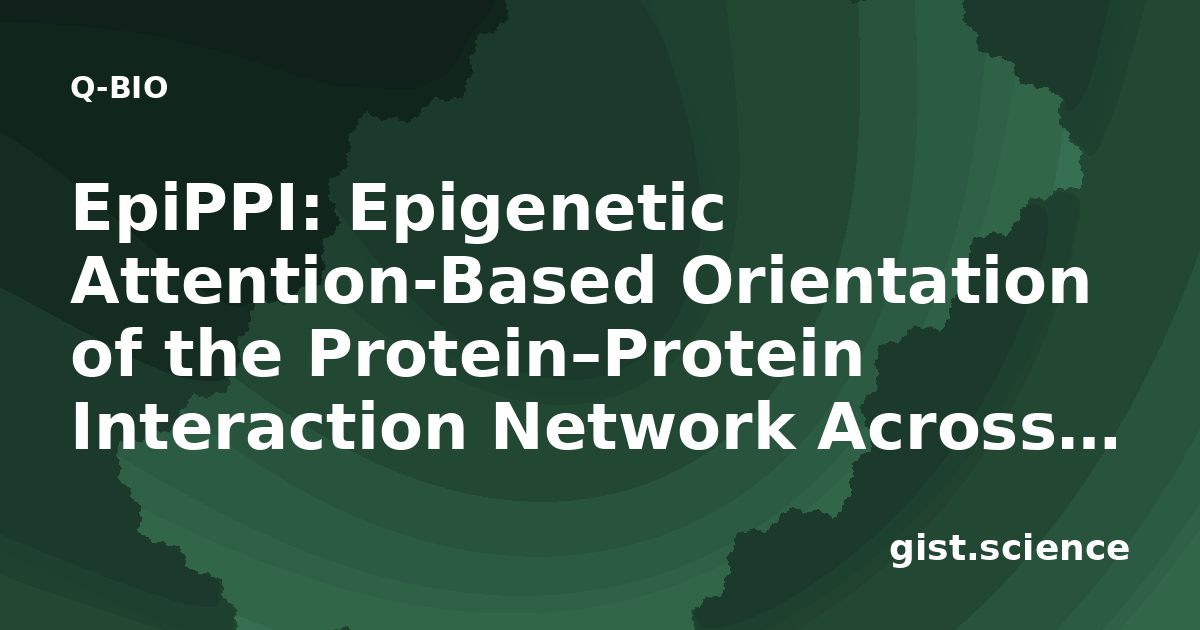 Q-BIO

EpiPPI: Epigenetic Attention-Based Orientation of the Protein–Protein Interaction Network Across...

gist.science